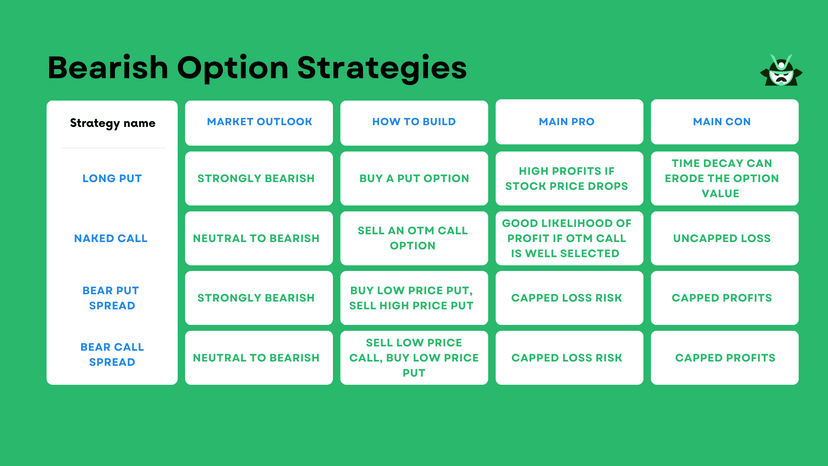 Bearish Option Strategies

| Strategy name | MARKET OUTLOOK | HOW TO BUILD | MAIN PRO | MAIN CON |
|---|---|---|---|---|
| LONG PUT | STRONGLY BEARISH | BUY A PUT OPTION | HIGH PROFITS IF STOCK PRICE DROPS | TIME DECAY CAN ERODE THE OPTION VALUE |
| NAKED CALL | NEUTRAL TO BEARISH | SELL AN OTM CALL OPTION | GOOD LIKELIHOOD OF PROFIT IF OTM CALL IS WELL SELECTED | UNCAPPED LOSS |
| BEAR PUT SPREAD | STRONGLY BEARISH | BUY LOW PRICE PUT, SELL HIGH PRICE PUT | CAPPED LOSS RISK | CAPPED PROFITS |
| BEAR CALL SPREAD | NEUTRAL TO BEARISH | SELL LOW PRICE CALL, BUY LOW PRICE PUT | CAPPED LOSS RISK | CAPPED PROFITS |